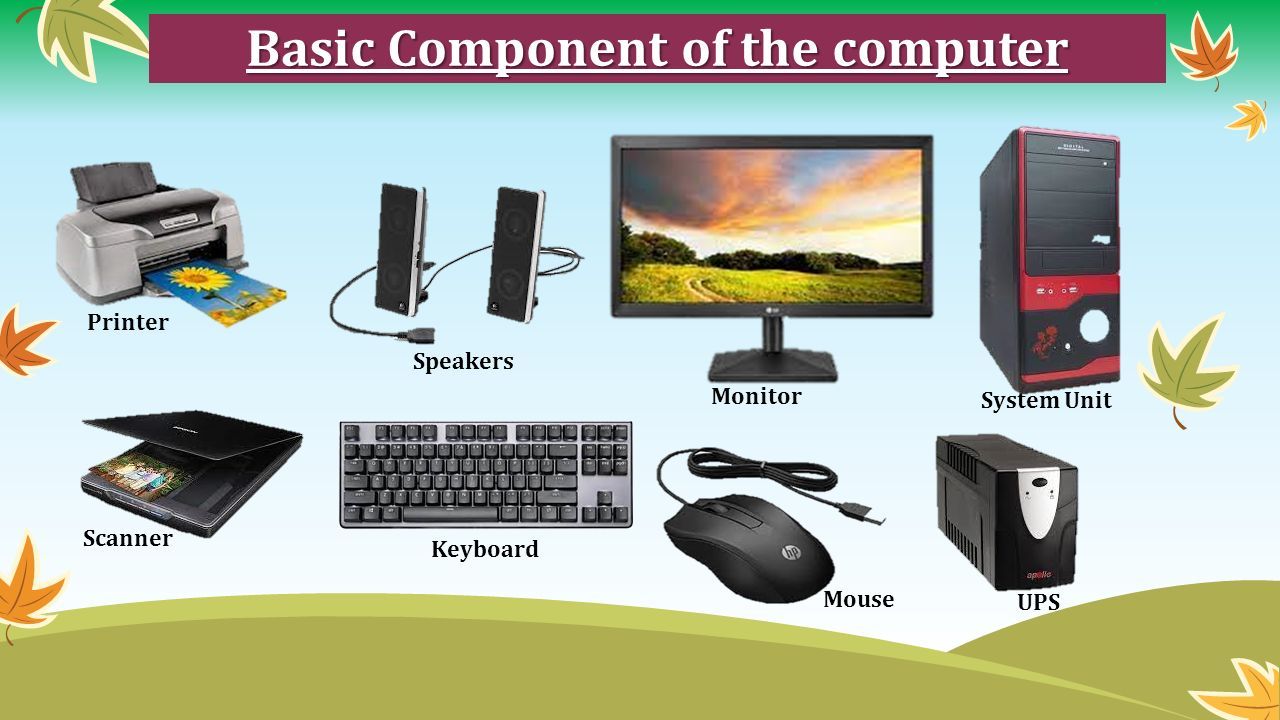 Basic Component of the computer

Printer

Speakers

Monitor

System Unit

Scanner

Keyboard

Mouse

UPS